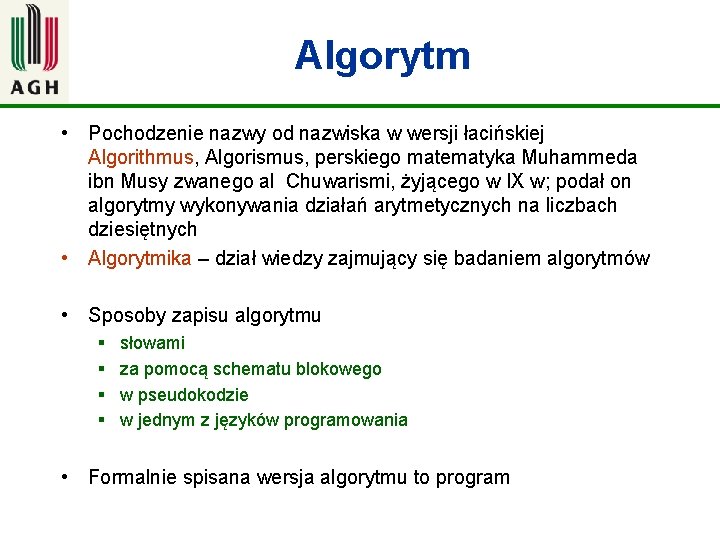 AGH

Algorytm

• Pochodzenie nazwy od nazwiska w wersji łacińskiej Algorithmus, Algorismus, perskiego matematyka Muhammeda ibn Musy zwanego al  Chuwarismi, żyjącego w IX w; podał on algorytmy wykonywania działań arytmetycznych na liczbach dziesiętnych
• Algorytmika – dział wiedzy zajmujący się badaniem algorytmów

• Sposoby zapisu algorytmu
▪ słowami
▪ za pomocą schematu blokowego
▪ w pseudokodzie
▪ w jednym z języków programowania

• Formalnie spisana wersja algorytmu to program